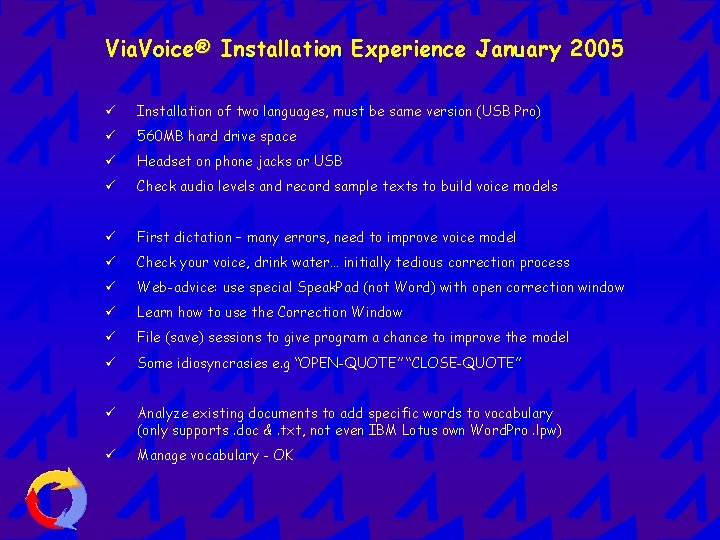 ViaVoice® Installation Experience January 2005

✓ Installation of two languages, must be same version (USB Pro)
✓ 560MB hard drive space
✓ Headset on phone jacks or USB
✓ Check audio levels and record sample texts to build voice models

✓ First dictation – many errors, need to improve voice model
✓ Check your voice, drink water… initially tedious correction process
✓ Web-advice: use special SpeakPad (not Word) with open correction window
✓ Learn how to use the Correction Window
✓ File (save) sessions to give program a chance to improve the model
✓ Some idiosyncrasies e.g "OPEN-QUOTE" "CLOSE-QUOTE"

✓ Analyze existing documents to add specific words to vocabulary (only supports .doc & .txt, not even IBM Lotus own WordPro .lpw)
✓ Manage vocabulary - OK